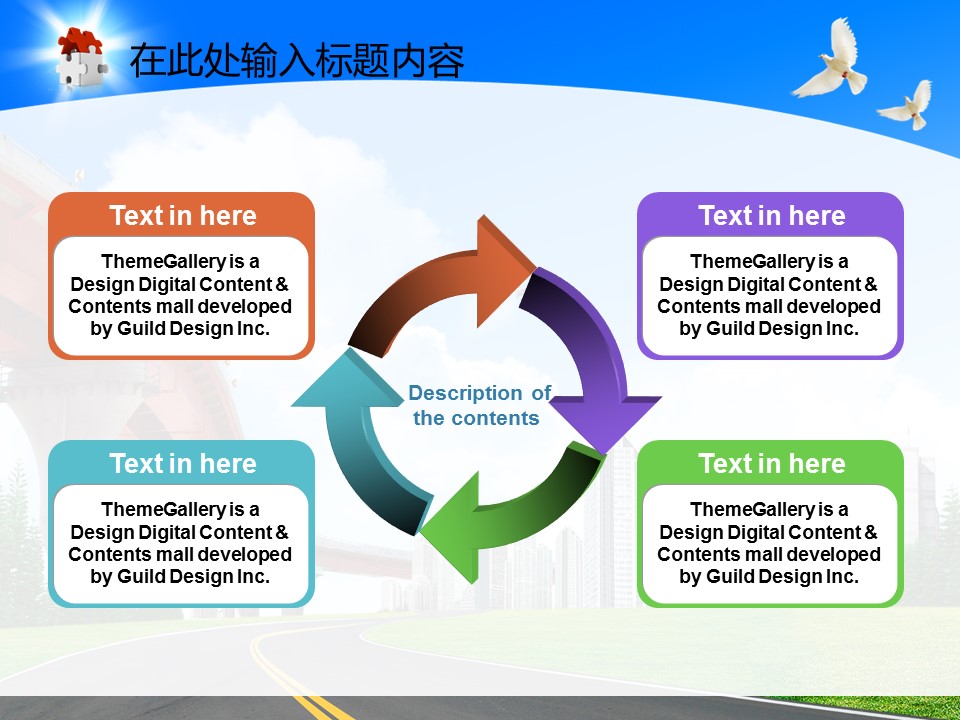 在此处输入标题内容

Text in here

ThemeGallery is a Design Digital Content & Contents mall developed by Guild Design Inc.

Text in here

ThemeGallery is a Design Digital Content & Contents mall developed by Guild Design Inc.

Description of the contents

Text in here

ThemeGallery is a Design Digital Content & Contents mall developed by Guild Design Inc.

Text in here

ThemeGallery is a Design Digital Content & Contents mall developed by Guild Design Inc.